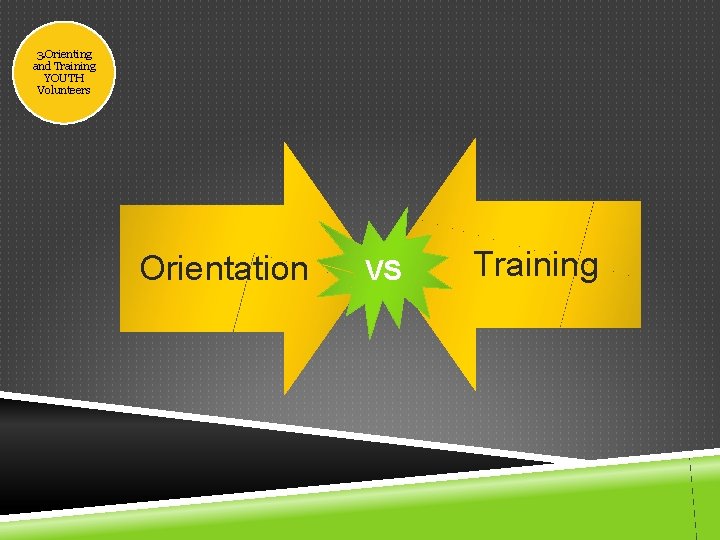 3.Orienting and Training YOUTH Volunteers

Orientation

VS

Training